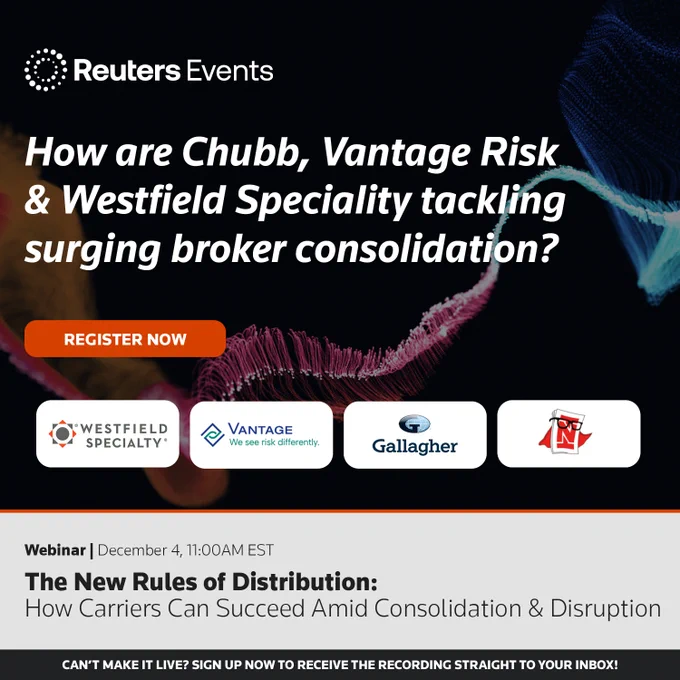 Reuters Events

How are Chubb, Vantage Risk & Westfield Speciality tackling surging broker consolidation?

REGISTER NOW

WESTFIELD SPECIALTY

VANTAGE
We see risk differently.

Gallagher

N

Webinar | December 4, 11:00AM EST

The New Rules of Distribution:
How Carriers Can Succeed Amid Consolidation & Disruption

CAN'T MAKE IT LIVE? SIGN UP NOW TO RECEIVE THE RECORDING STRAIGHT TO YOUR INBOX!